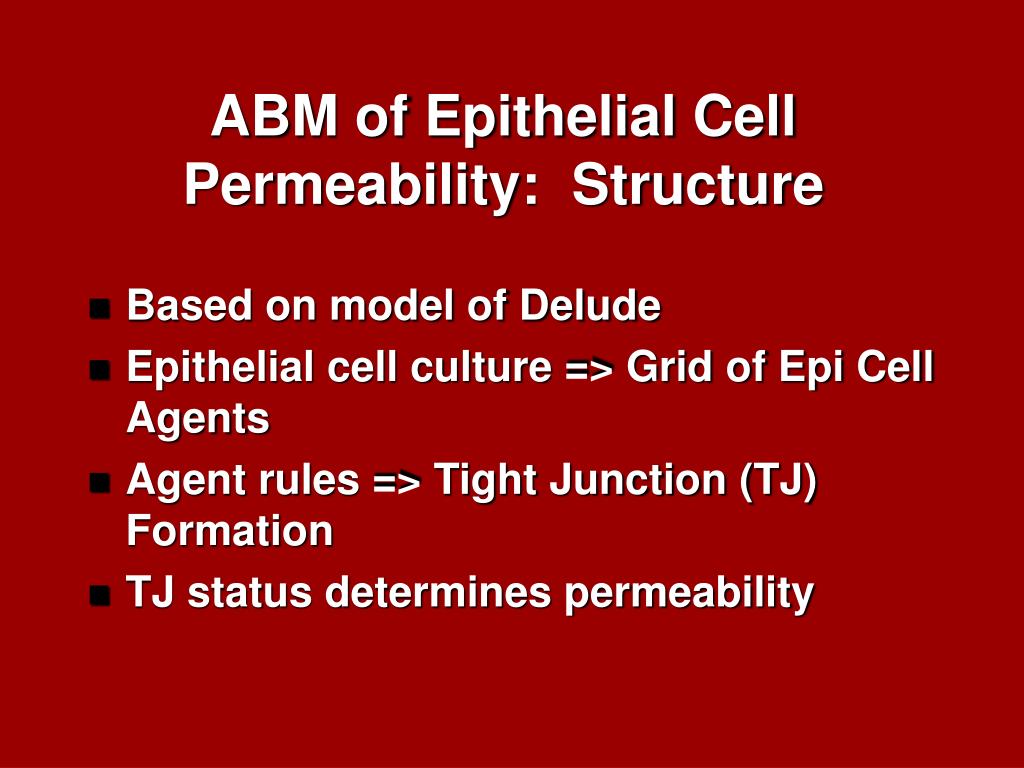 ABM of Epithelial Cell Permeability: Structure

- Based on model of Delude
- Epithelial cell culture => Grid of Epi Cell Agents
- Agent rules => Tight Junction (TJ) Formation
- TJ status determines permeability